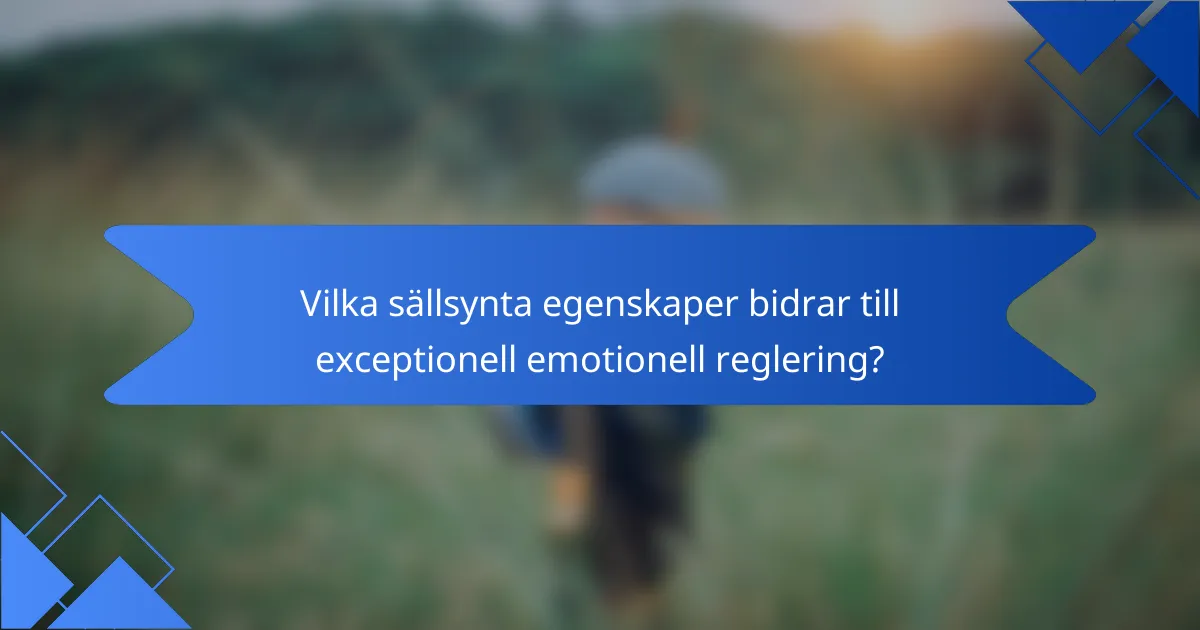 Vilka sällsynta egenskaper bidrar till exceptionell emotionell reglering?